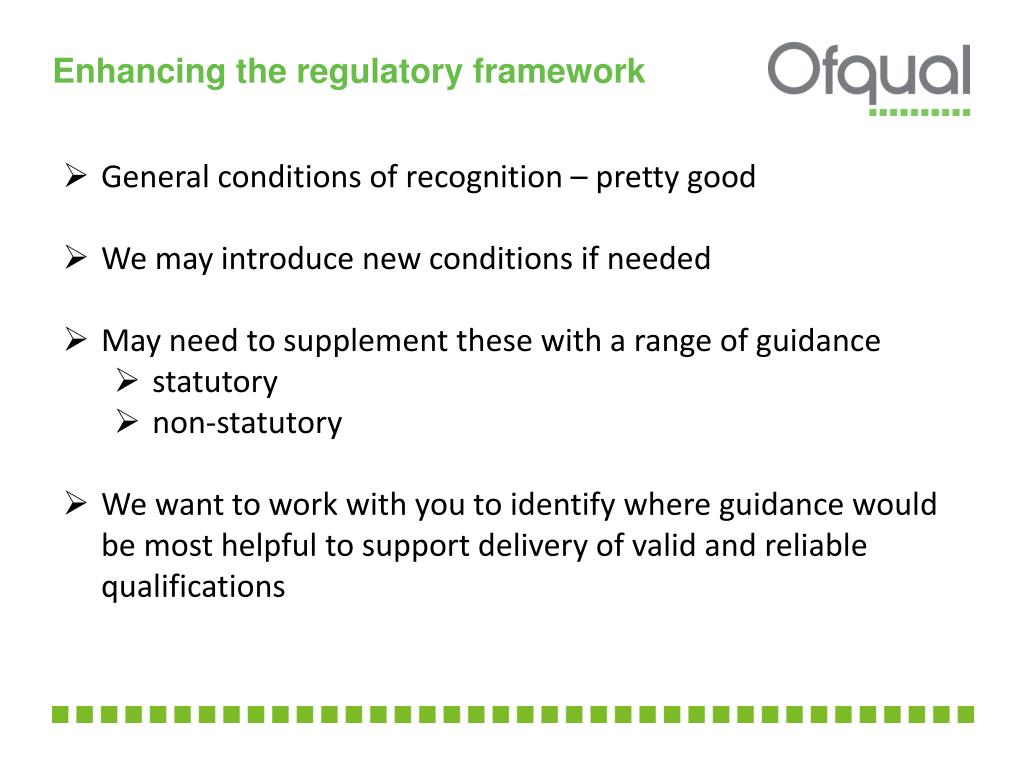 Enhancing the regulatory framework

Ofqual

➢ General conditions of recognition – pretty good

➢ We may introduce new conditions if needed

➢ May need to supplement these with a range of guidance
➢ statutory
➢ non-statutory

➢ We want to work with you to identify where guidance would be most helpful to support delivery of valid and reliable qualifications